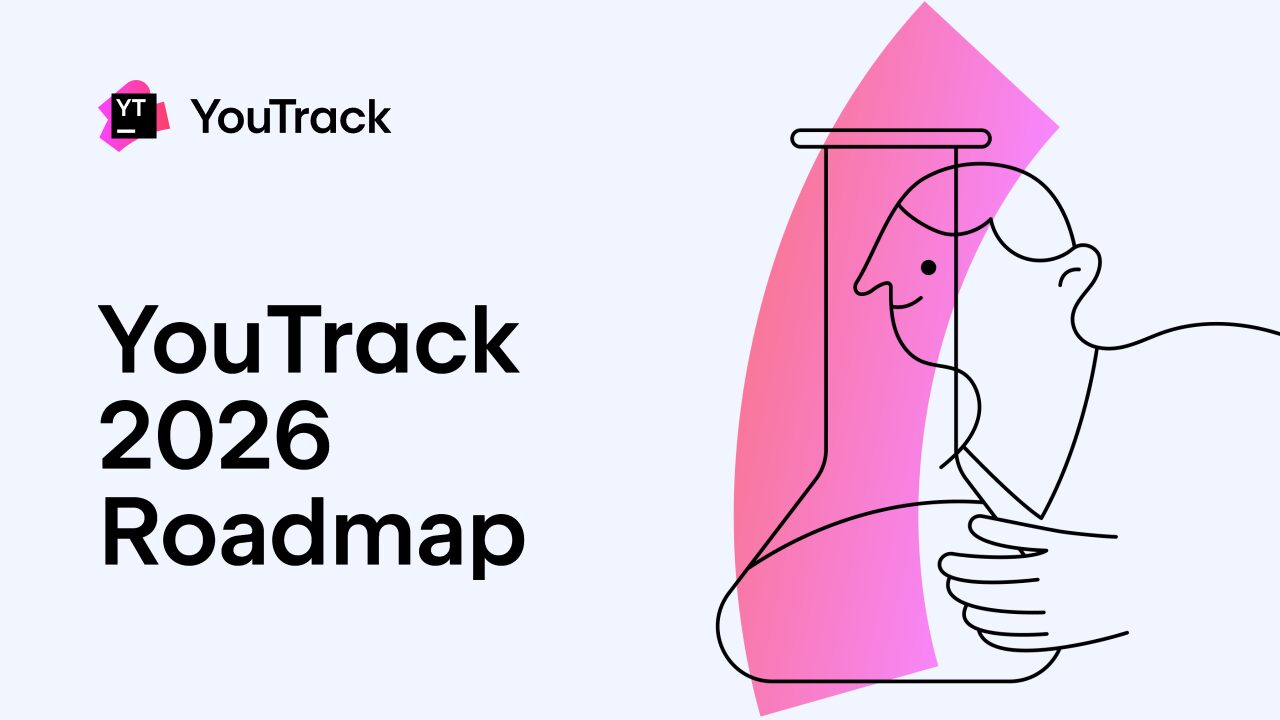 YT
YouTrack

YouTrack 2026 Roadmap